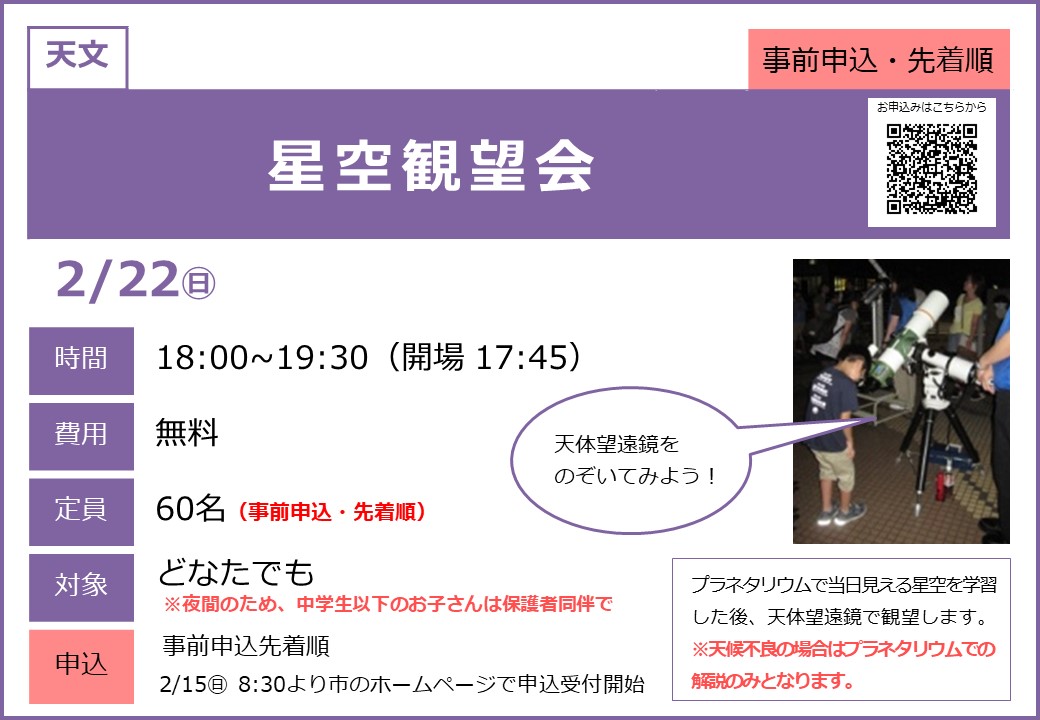 天文

事前申込・先着順

お申込みはこちらから

星空観望会

2/22㊐

時間 18:00~19:30（開場 17:45）

費用 無料

定員 60名（事前申込・先着順）

対象 どなたでも
※夜間のため、中学生以下のお子さんは保護者同伴で

申込 事前申込先着順
2/15㊐ 8:30より市のホームページで申込受付開始

天体望遠鏡を
のぞいてみよう！

プラネタリウムで当日見える星空を学習した後、天体望遠鏡で観望します。
※天候不良の場合はプラネタリウムでの解説のみとなります。